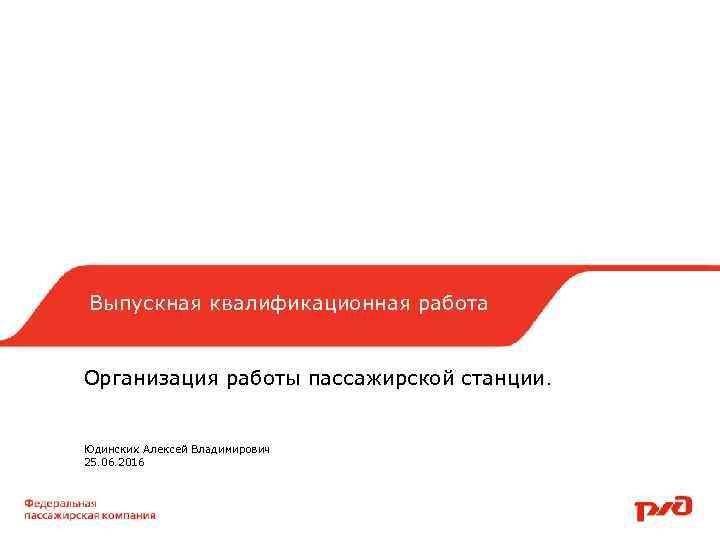 Выпускная квалификационная работа

Организация работы пассажирской станции.

Юдинских Алексей Владимирович
25.06.2016

Федеральная
пассажирская компания

РЖД